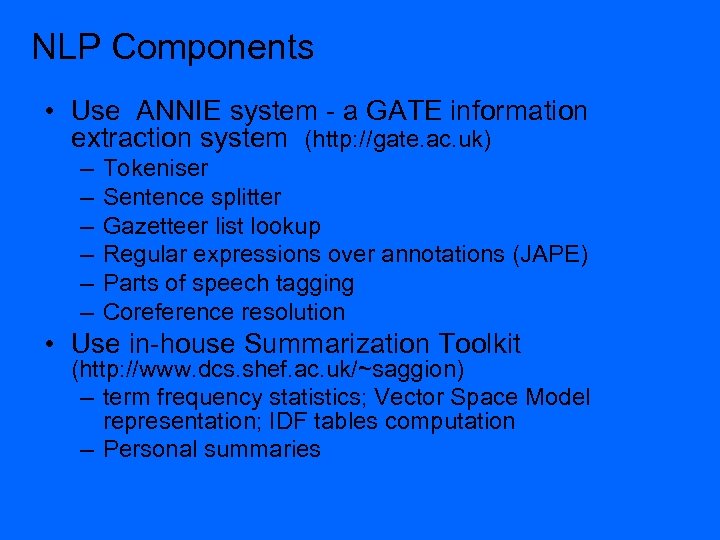 NLP Components

• Use ANNIE system - a GATE information extraction system (http://gate.ac.uk)
– Tokeniser
– Sentence splitter
– Gazetteer list lookup
– Regular expressions over annotations (JAPE)
– Parts of speech tagging
– Coreference resolution

• Use in-house Summarization Toolkit (http://www.dcs.shef.ac.uk/~saggion)
– term frequency statistics; Vector Space Model representation; IDF tables computation
– Personal summaries